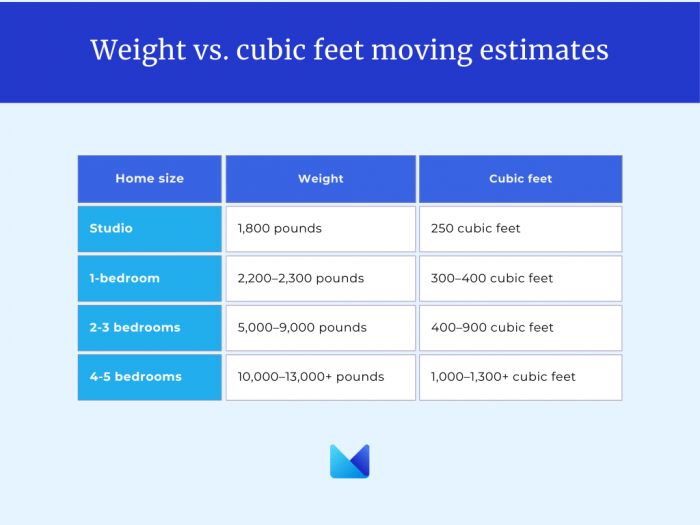 Weight vs. cubic feet moving estimates

| Home size | Weight | Cubic feet |
|---|---|---|
| Studio | 1,800 pounds | 250 cubic feet |
| 1-bedroom | 2,200–2,300 pounds | 300–400 cubic feet |
| 2-3 bedrooms | 5,000–9,000 pounds | 400–900 cubic feet |
| 4-5 bedrooms | 10,000–13,000+ pounds | 1,000–1,300+ cubic feet |